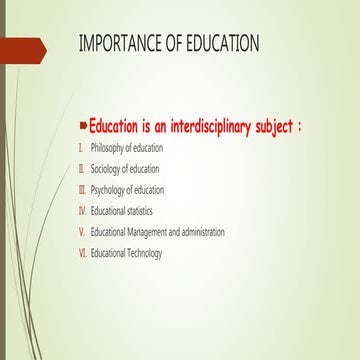 IMPORTANCE OF EDUCATION

Education is an interdisciplinary subject :

I. Philosophy of education

II. Sociology of education

III. Psychology of education

IV. Educational statistics

V. Educational Management and administration

VI. Educational Technology